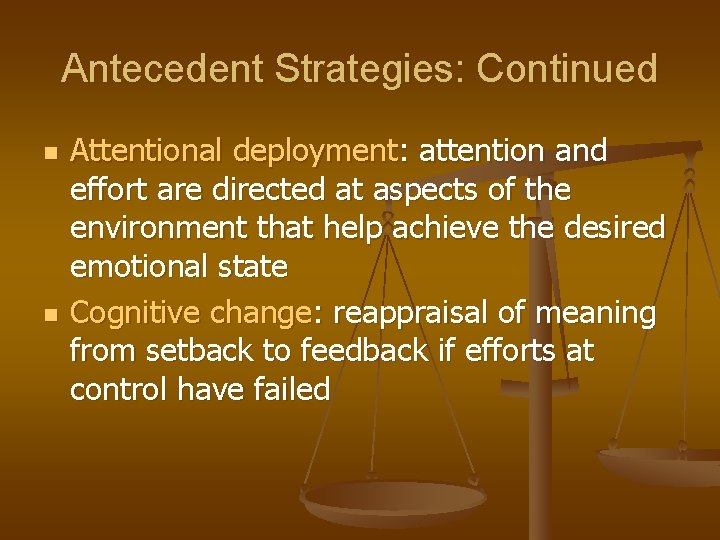 Antecedent Strategies: Continued

- Attentional deployment: attention and effort are directed at aspects of the environment that help achieve the desired emotional state
- Cognitive change: reappraisal of meaning from setback to feedback if efforts at control have failed